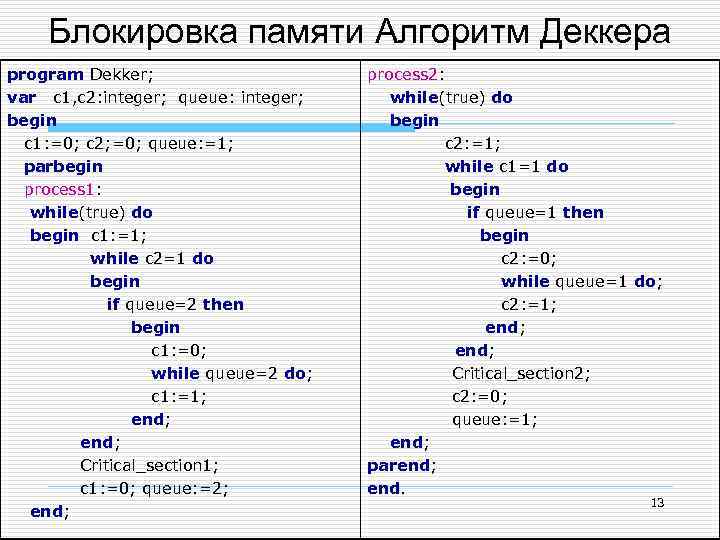 Блокировка памяти Алгоритм Деккера

program Dekker;
var c1,c2:integer; queue: integer;
begin
c1:=0; c2;=0; queue:=1;
parbegin
process1:
while(true) do
begin c1:=1;
while c2=1 do
begin
if queue=2 then
begin
c1:=0;
while queue=2 do;
c1:=1;
end;
end;
Critical_section1;
c1:=0; queue:=2;
end;

process2:
while(true) do
begin
c2:=1;
while c1=1 do
begin
if queue=1 then
begin
c2:=0;
while queue=1 do;
c2:=1;
end;
end;
Critical_section2;
c2:=0;
queue:=1;
end;
parend;
end.

13